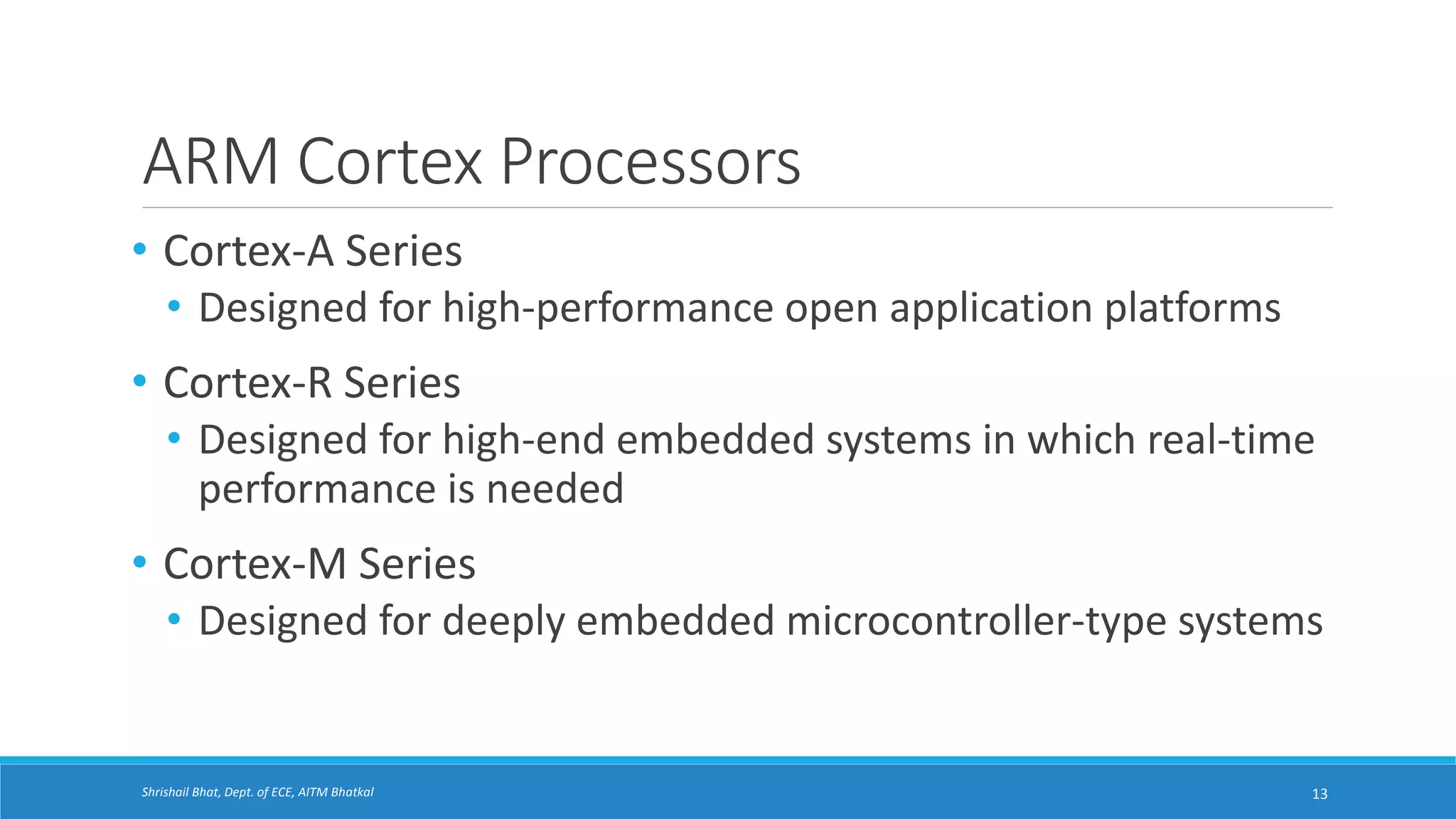 ARM Cortex Processors

• Cortex-A Series
  • Designed for high-performance open application platforms
• Cortex-R Series
  • Designed for high-end embedded systems in which real-time performance is needed
• Cortex-M Series
  • Designed for deeply embedded microcontroller-type systems

Shrishail Bhat, Dept. of ECE, AITM Bhatkal

13